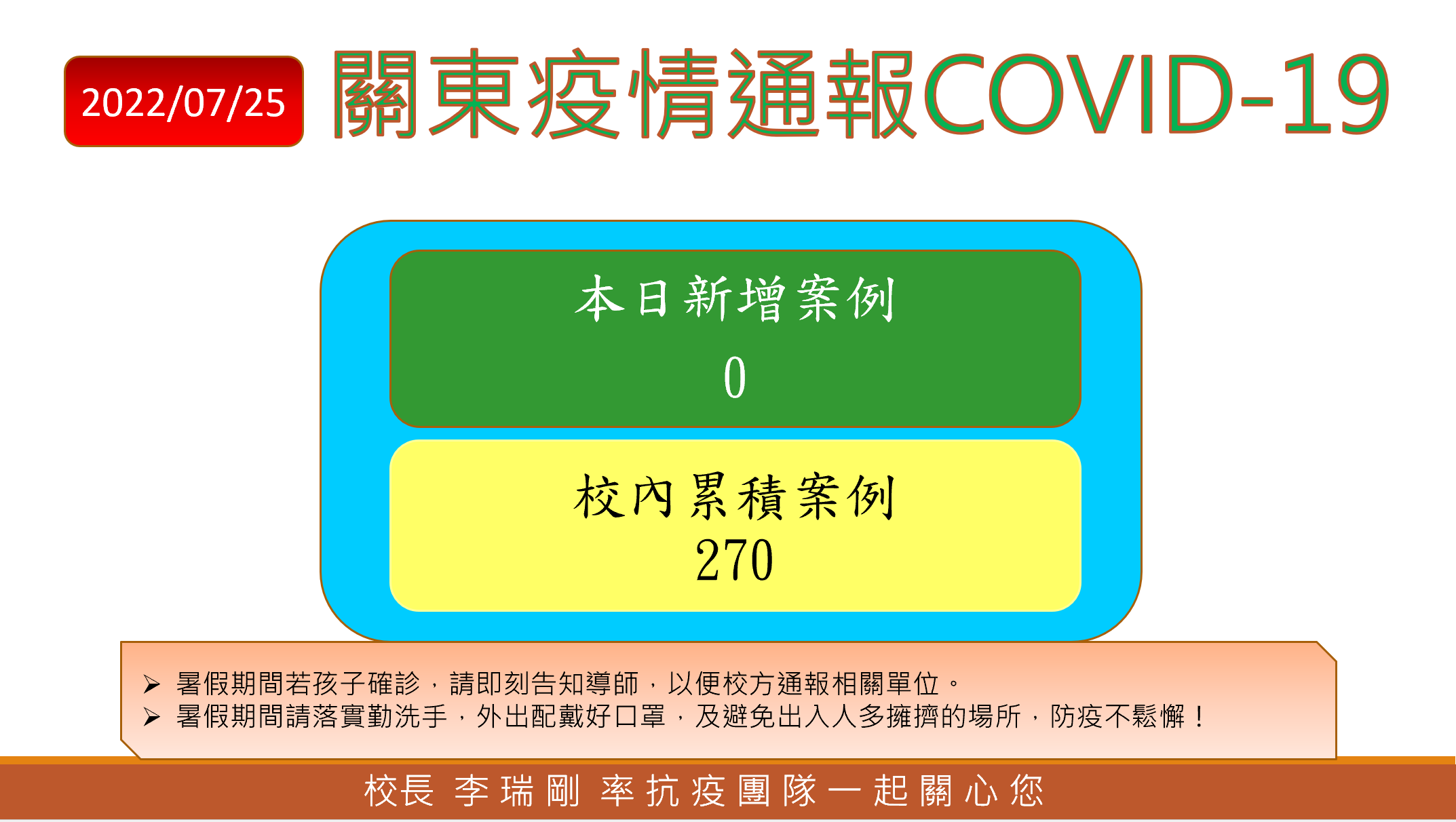 2022/07/25

關東疫情通報COVID-19

本日新增案例

0

校內累積案例

270

➢ 暑假期間若孩子確診，請即刻告知導師，以便校方通報相關單位。
➢ 暑假期間請落實勤洗手，外出配戴好口罩，及避免出入人多擁擠的場所，防疫不鬆懈！

校長 李瑞剛 率抗疫團隊一起關心您